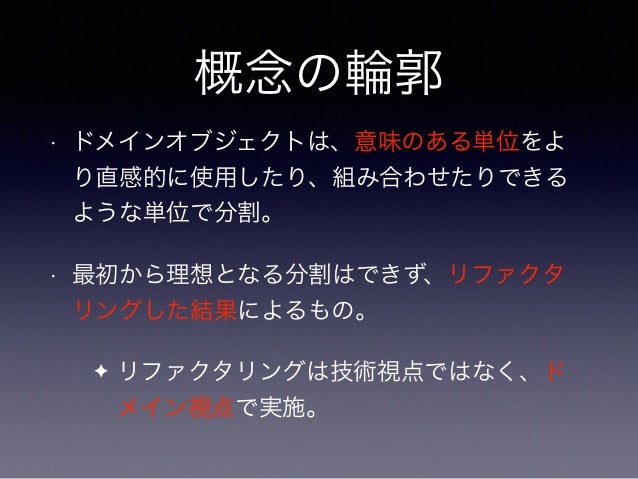 概念の輪郭

· ドメインオブジェクトは、意味のある単位をより直感的に使用したり、組み合わせたりできるような単位で分割。

· 最初から理想となる分割はできず、リファクタリングした結果によるもの。

✦ リファクタリングは技術視点ではなく、ドメイン視点で実施。